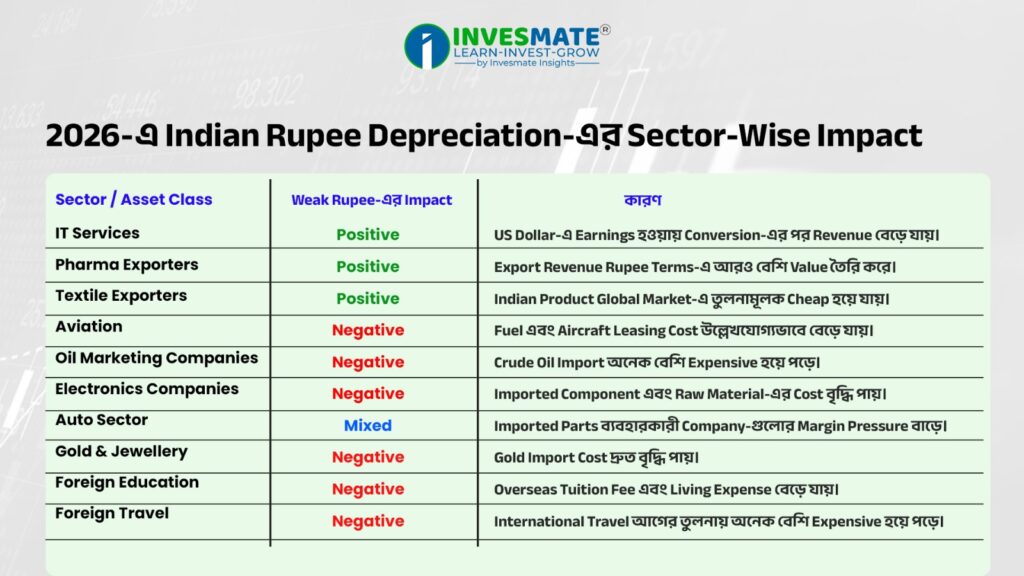 INVESMATE®
LEARN-INVEST-GROW
by Invesmate Insights

2026-এ Indian Rupee Depreciation-এর Sector-Wise Impact

| Sector / Asset Class | Weak Rupee-এর Impact | কারণ |
|---|---|---|
| IT Services | Positive | US Dollar-এ Earnings হওয়ায় Conversion-এর পর Revenue বেড়ে যায়। |
| Pharma Exporters | Positive | Export Revenue Rupee Terms-এ আরও বেশি Value তৈরি করে। |
| Textile Exporters | Positive | Indian Product Global Market-এ তুলনামূলক Cheap হয়ে যায়। |
| Aviation | Negative | Fuel এবং Aircraft Leasing Cost উল্লেখযোগ্যভাবে বেড়ে যায়। |
| Oil Marketing Companies | Negative | Crude Oil Import অনেক বেশি Expensive হয়ে পড়ে। |
| Electronics Companies | Negative | Imported Component এবং Raw Material-এর Cost বৃদ্ধি পায়। |
| Auto Sector | Mixed | Imported Parts ব্যবহারকারী Company-গুলোর Margin Pressure বাড়ে। |
| Gold & Jewellery | Negative | Gold Import Cost দ্রুত বৃদ্ধি পায়। |
| Foreign Education | Negative | Overseas Tuition Fee এবং Living Expense বেড়ে যায়। |
| Foreign Travel | Negative | International Travel আগের তুলনায় অনেক বেশি Expensive হয়ে পড়ে। |